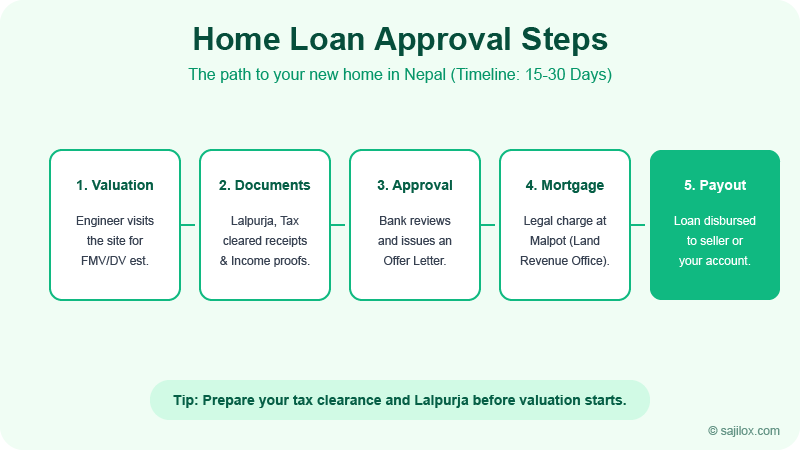 Home Loan Approval Steps

The path to your new home in Nepal (Timeline: 15-30 Days)

1. Valuation

Engineer visits the site for FMV/DV est.

2. Documents

Lalpurja, Tax cleared receipts & Income proofs.

3. Approval

Bank reviews and issues an Offer Letter.

4. Mortgage

Legal charge at Malpot (Land Revenue Office).

5. Payout

Loan disbursed to seller or your account.

Tip: Prepare your tax clearance and Lalpurja before valuation starts.

© sajilox.com